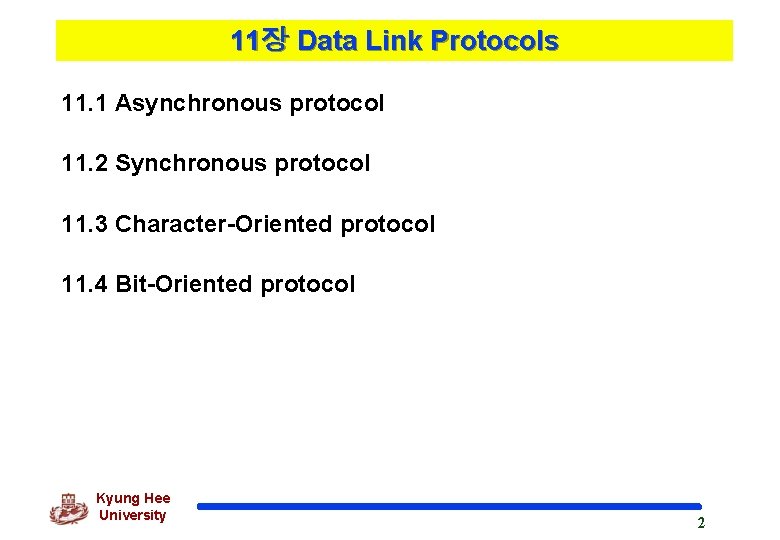 11장 Data Link Protocols

11.1 Asynchronous protocol

11.2 Synchronous protocol

11.3 Character-Oriented protocol

11.4 Bit-Oriented protocol

Kyung Hee University

2